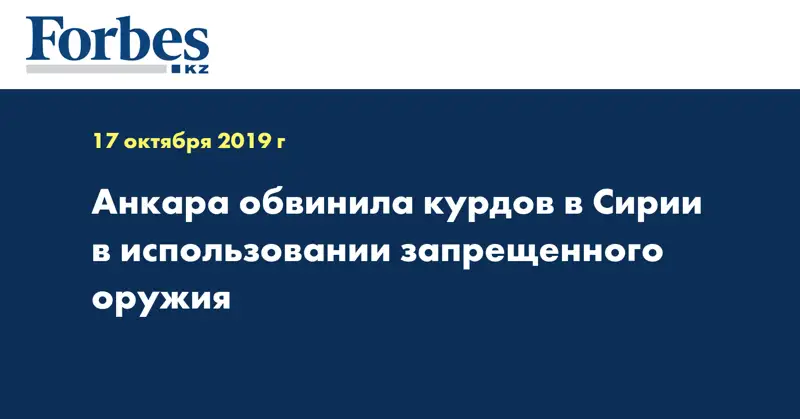 Forbes KZ

17 октября 2019 г

Анкара обвинила курдов в Сирии в использовании запрещенного оружия